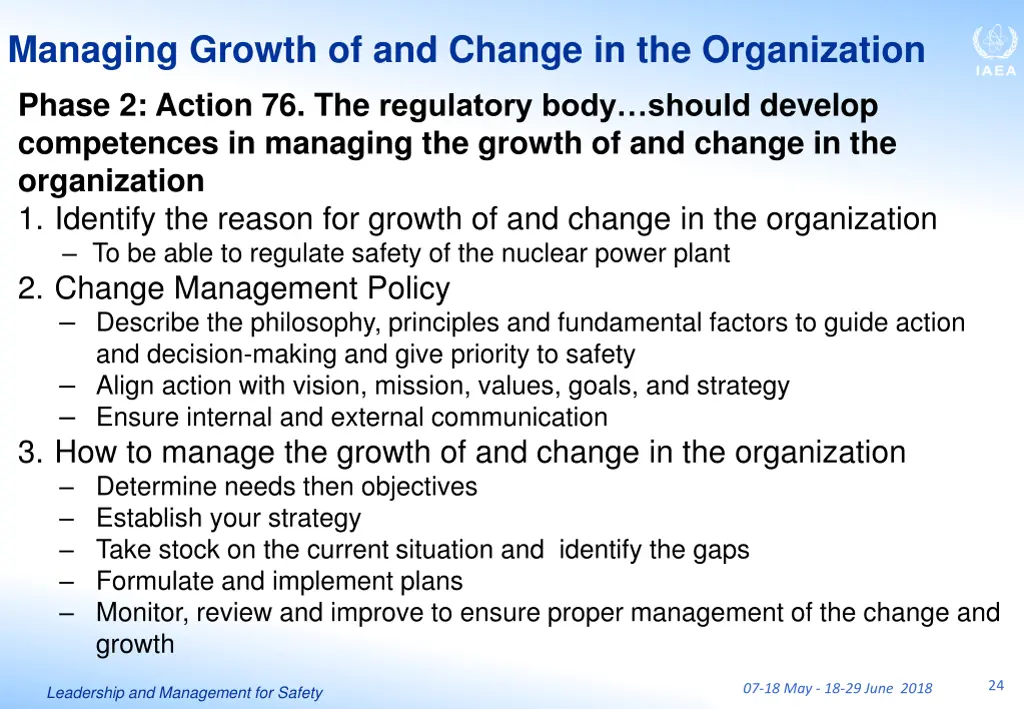 Managing Growth of and Change in the Organization

IAEA

Phase 2: Action 76. The regulatory body…should develop competences in managing the growth of and change in the organization

1. Identify the reason for growth of and change in the organization
– To be able to regulate safety of the nuclear power plant

2. Change Management Policy
– Describe the philosophy, principles and fundamental factors to guide action and decision-making and give priority to safety
– Align action with vision, mission, values, goals, and strategy
– Ensure internal and external communication

3. How to manage the growth of and change in the organization
– Determine needs then objectives
– Establish your strategy
– Take stock on the current situation and identify the gaps
– Formulate and implement plans
– Monitor, review and improve to ensure proper management of the change and growth

Leadership and Management for Safety

07-18 May - 18-29 June 2018

24